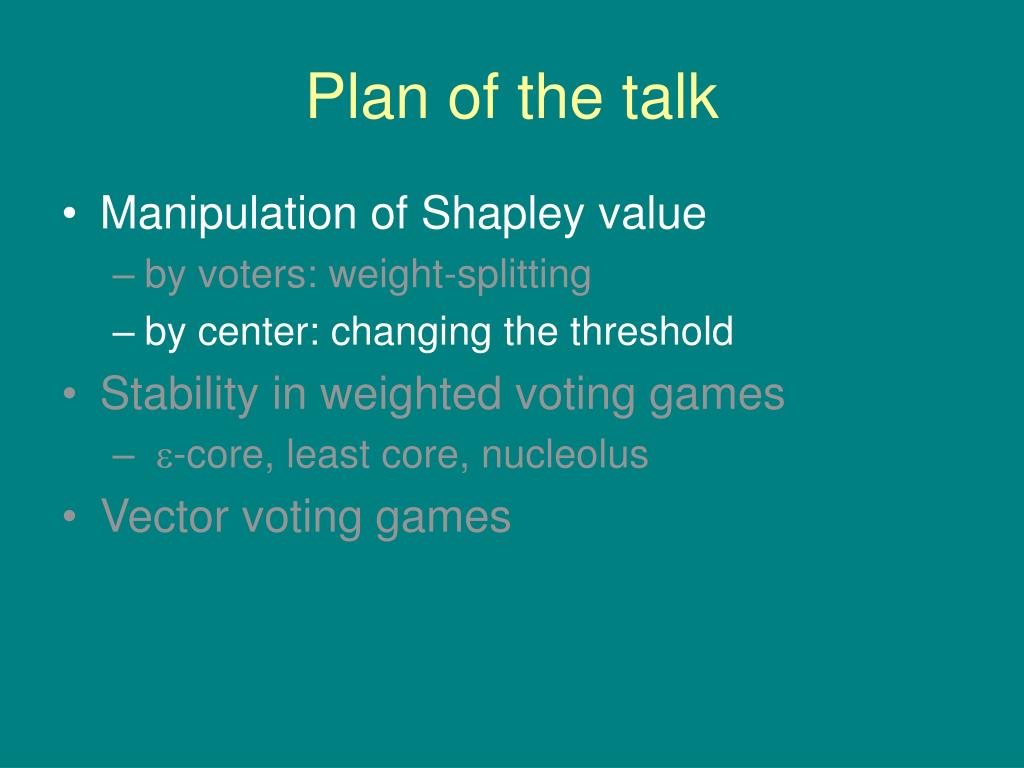 Plan of the talk

• Manipulation of Shapley value
  – by voters: weight-splitting
  – by center: changing the threshold
• Stability in weighted voting games
  – $\varepsilon$-core, least core, nucleolus
• Vector voting games